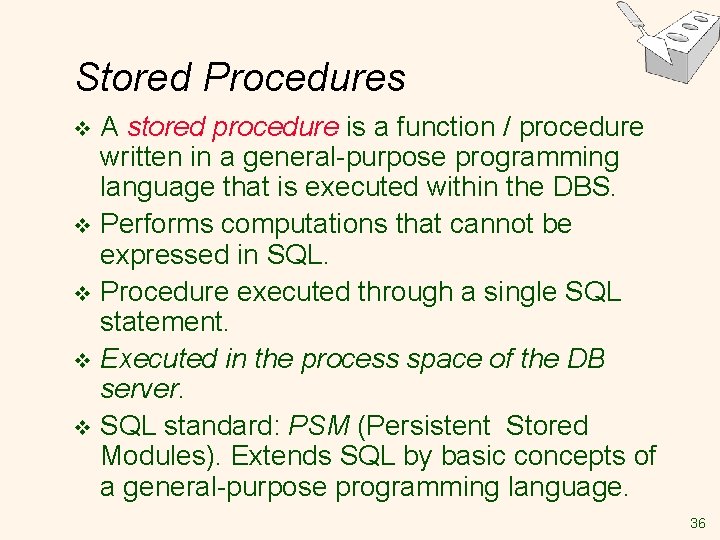 Stored Procedures

❖ A stored procedure is a function / procedure written in a general-purpose programming language that is executed within the DBS.

❖ Performs computations that cannot be expressed in SQL.

❖ Procedure executed through a single SQL statement.

❖ Executed in the process space of the DB server.

❖ SQL standard: PSM (Persistent Stored Modules). Extends SQL by basic concepts of a general-purpose programming language.

36